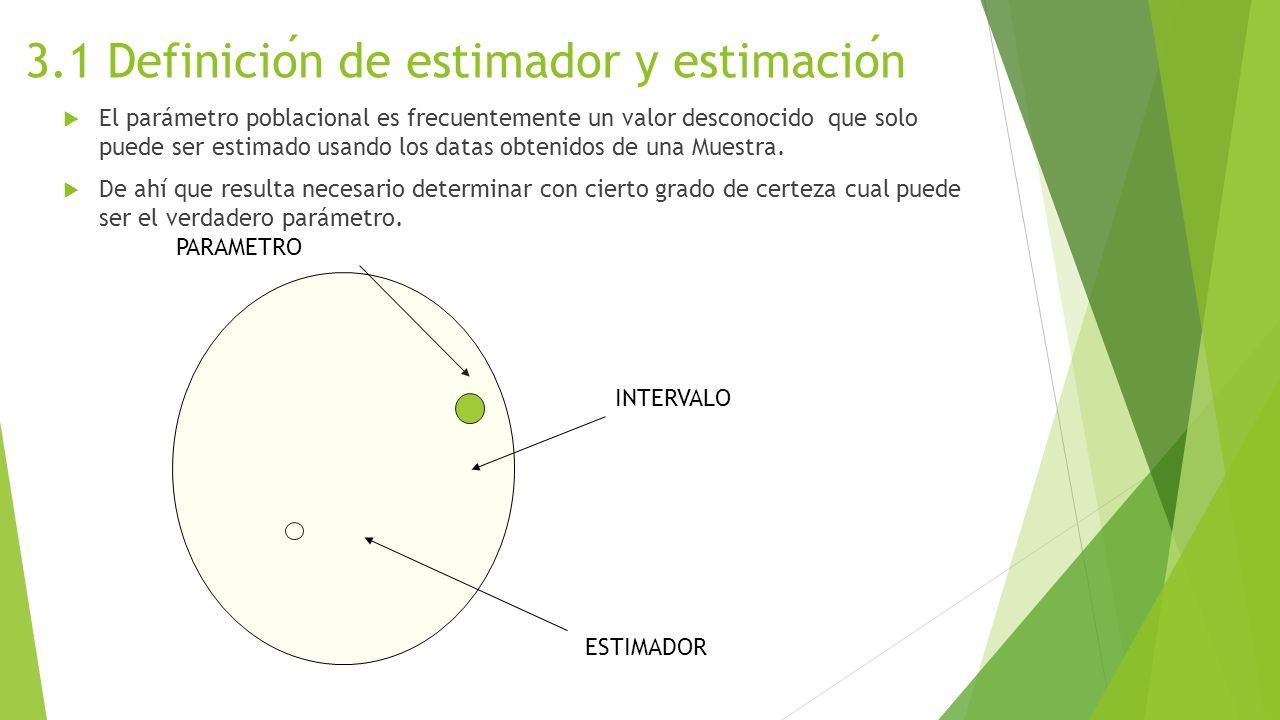 3.1 Definición de estimador y estimación

El parámetro poblacional es frecuentemente un valor desconocido que solo puede ser estimado usando los datas obtenidos de una Muestra.

De ahí que resulta necesario determinar con cierto grado de certeza cual puede ser el verdadero parámetro.

PARAMETRO

INTERVALO

ESTIMADOR